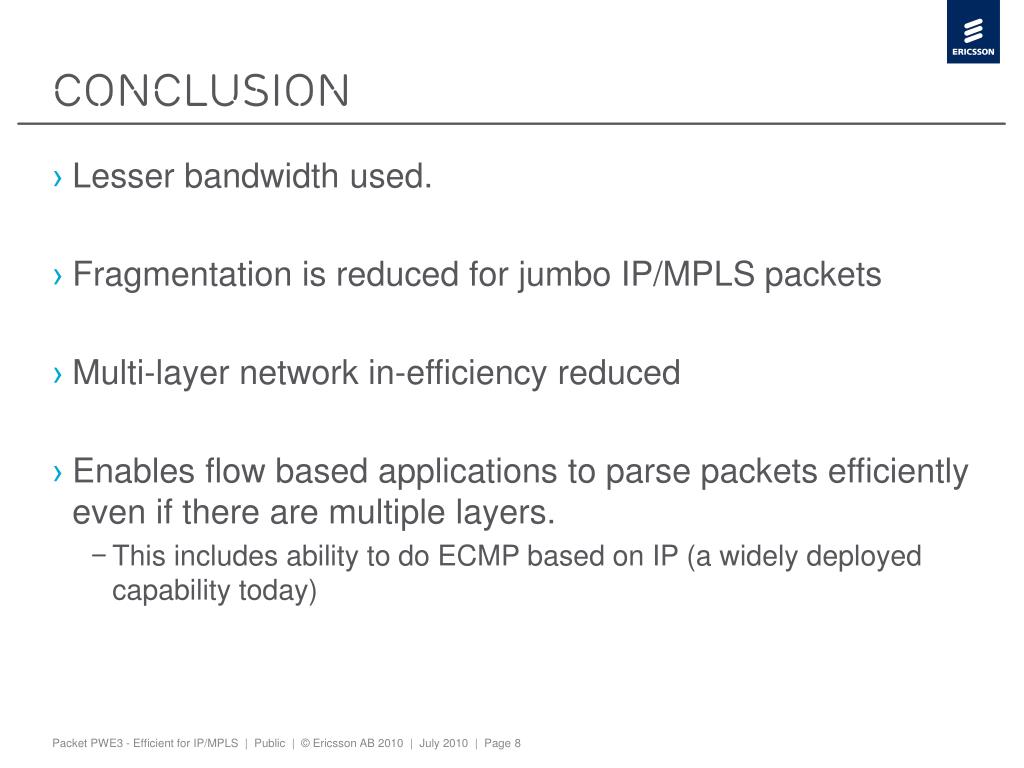 ERICSSON

CONCLUSION

› Lesser bandwidth used.

› Fragmentation is reduced for jumbo IP/MPLS packets

› Multi-layer network in-efficiency reduced

› Enables flow based applications to parse packets efficiently even if there are multiple layers.

– This includes ability to do ECMP based on IP (a widely deployed capability today)

Packet PWE3 - Efficient for IP/MPLS | Public | © Ericsson AB 2010 | July 2010 | Page 8